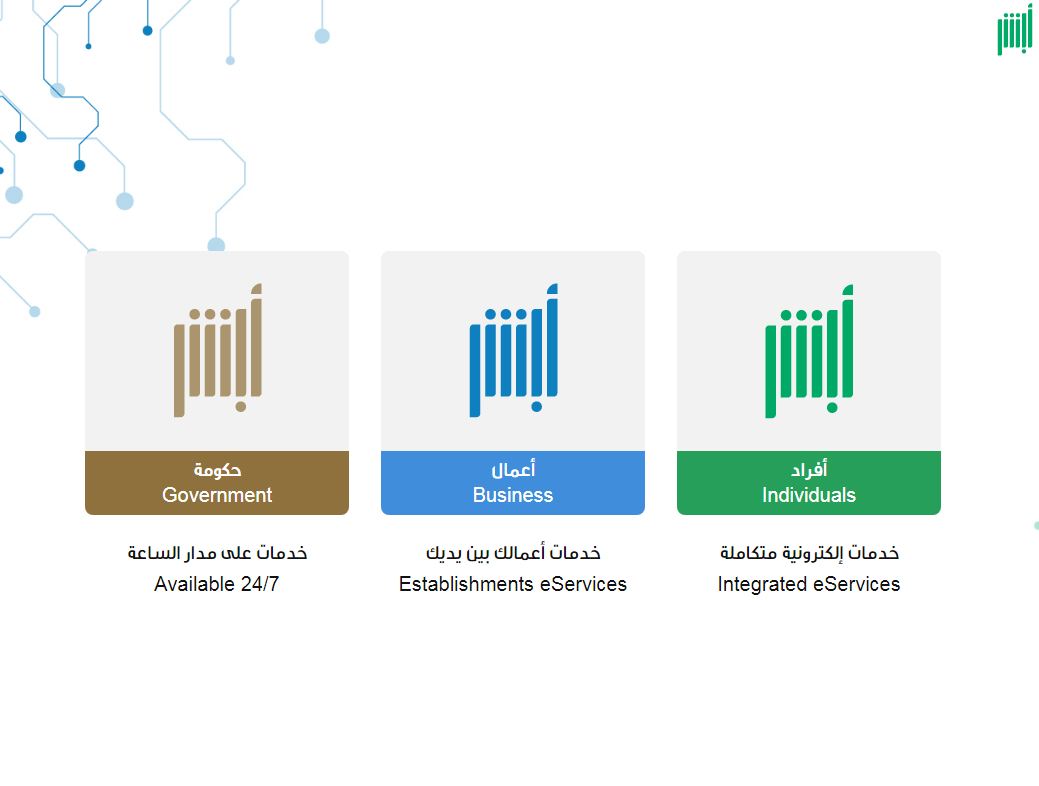 أبشر

أبشر

أفراد
Individuals

خدمات إلكترونية متكاملة
Integrated eServices

أبشر

أعمال
Business

خدمات أعمالك بين يديك
Establishments eServices

أبشر

حكومة
Government

خدمات على مدار الساعة
Available 24/7